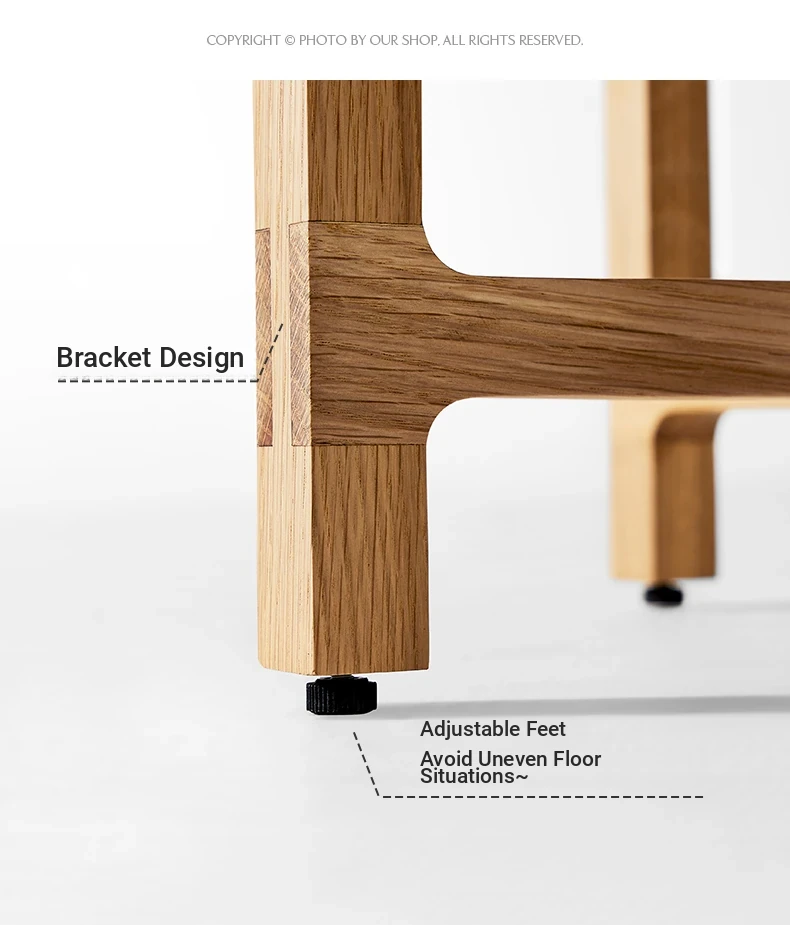 COPYRIGHT © PHOTO BY OUR SHOP. ALL RIGHTS RESERVED.

Bracket Design

Adjustable Feet

Avoid Uneven Floor Situations~